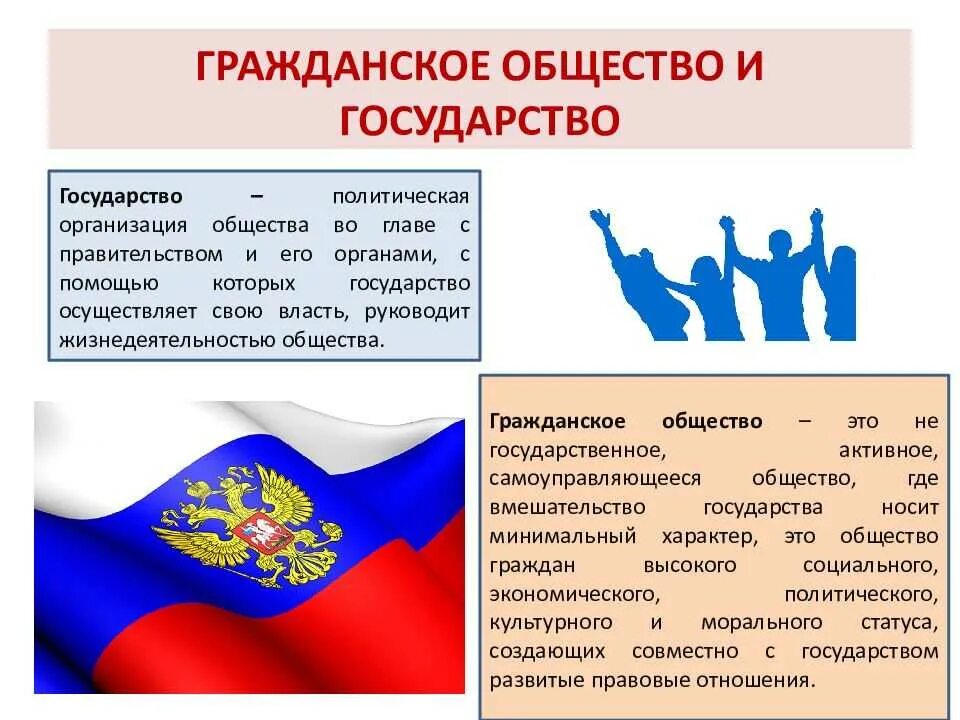 ГРАЖДАНСКОЕ ОБЩЕСТВО И ГОСУДАРСТВО

Государство – политическая организация общества во главе с правительством и его органами, с помощью которых государство осуществляет свою власть, руководит жизнедеятельностью общества.

Гражданское общество – это не государственное, активное, самоуправляющееся общество, где вмешательство государства носит минимальный характер, это общество граждан высокого социального, экономического, политического, культурного и морального статуса, создающих совместно с государством развитые правовые отношения.